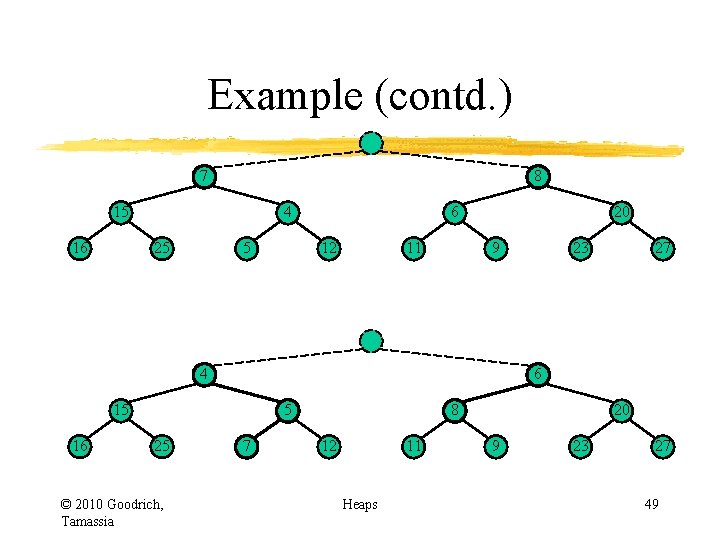 Example (contd.)

7
8
15
4
6
20
16
25
5
12
11
9
23
27

4
6
15
5
8
20
16
25
7
12
11
9
23
27

© 2010 Goodrich, Tamassia

Heaps

49